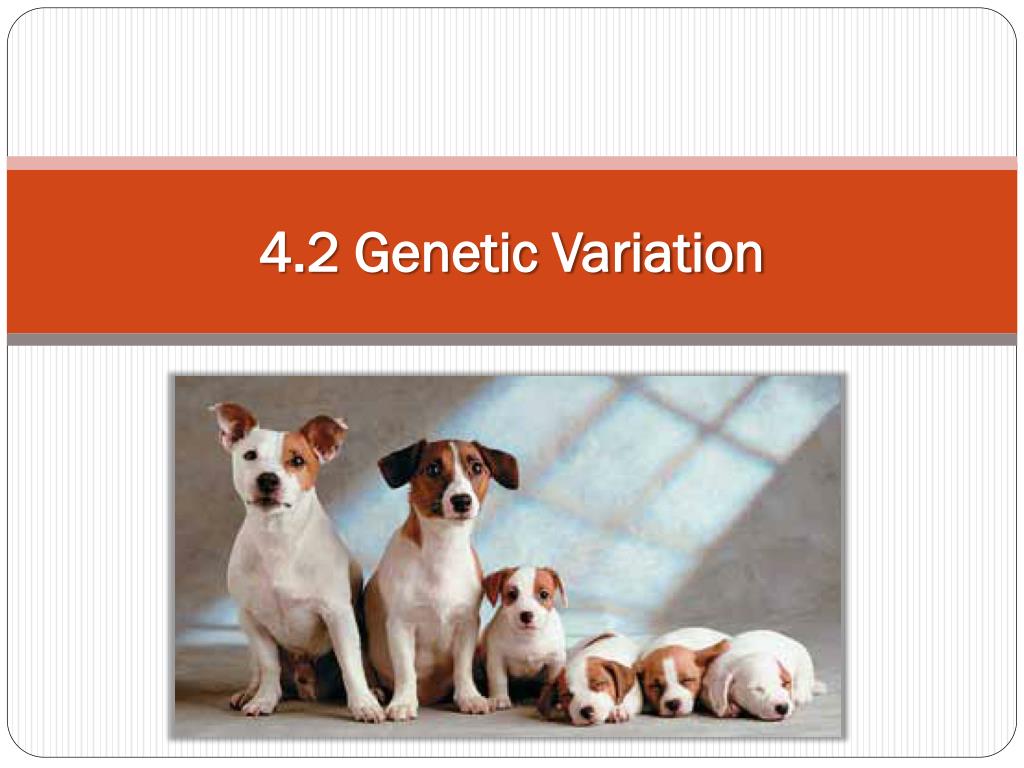 4.2 Genetic Variation